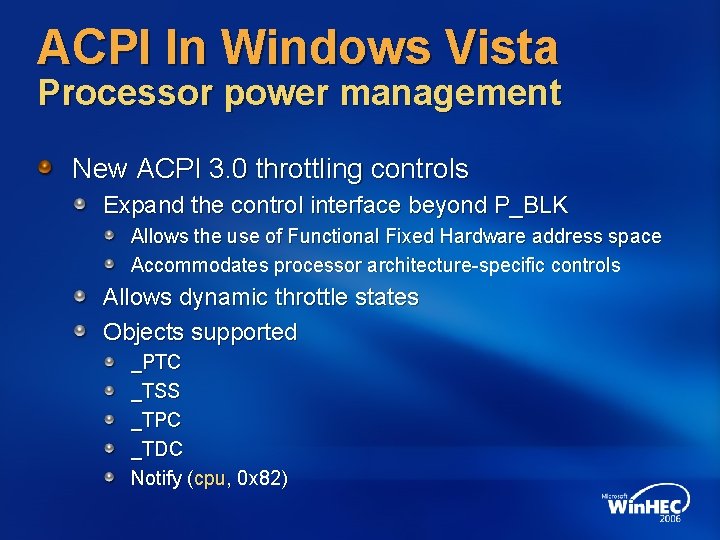 ACPI In Windows Vista
Processor power management

New ACPI 3.0 throttling controls
Expand the control interface beyond P_BLK
Allows the use of Functional Fixed Hardware address space
Accommodates processor architecture-specific controls
Allows dynamic throttle states
Objects supported
_PTC
_TSS
_TPC
_TDC
Notify (cpu, 0x82)

Microsoft WinHEC 2006